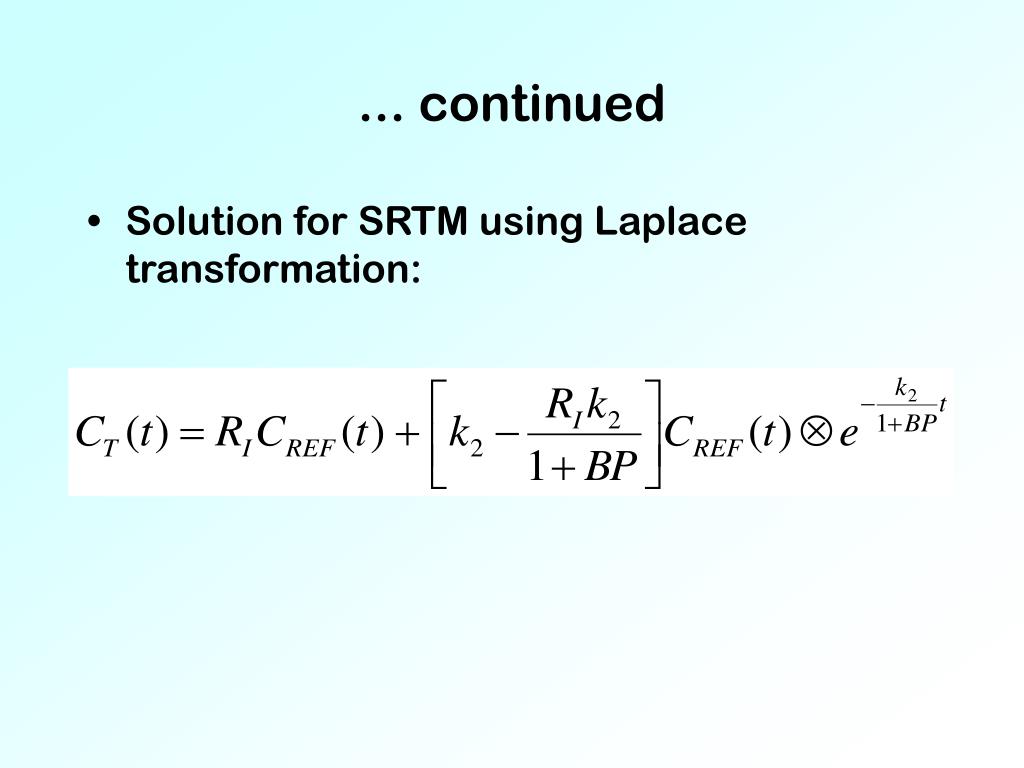 … continued

• Solution for SRTM using Laplace transformation:

$C_T(t) = R_I C_{REF}(t) + \left[ k_2 - \frac{R_I k_2}{1+BP} \right] C_{REF}(t) \otimes e^{-\frac{k_2}{1+BP}t}$